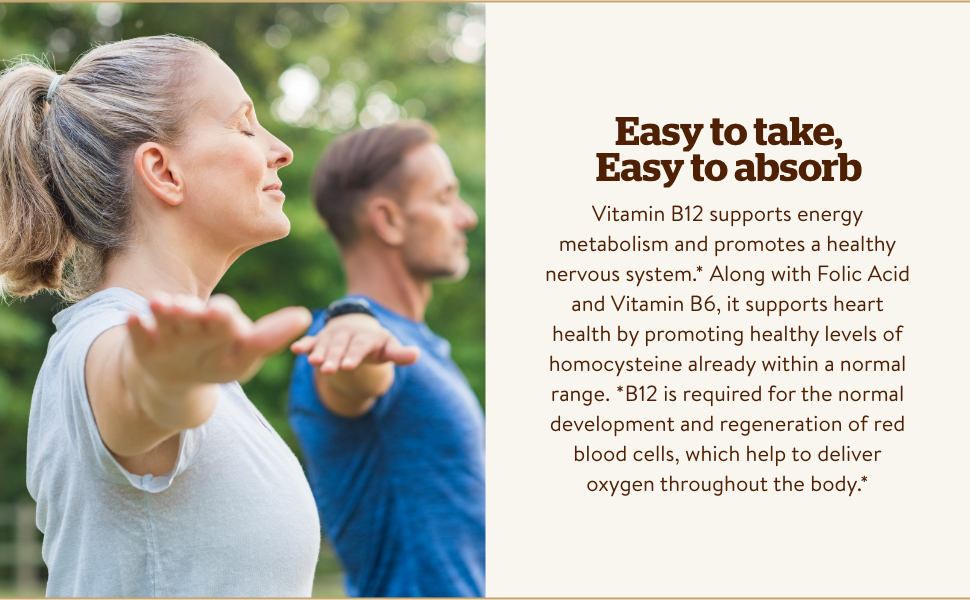 Easy to take,
Easy to absorb

Vitamin B12 supports energy metabolism and promotes a healthy nervous system.* Along with Folic Acid and Vitamin B6, it supports heart health by promoting healthy levels of homocysteine already within a normal range. *B12 is required for the normal development and regeneration of red blood cells, which help to deliver oxygen throughout the body.*